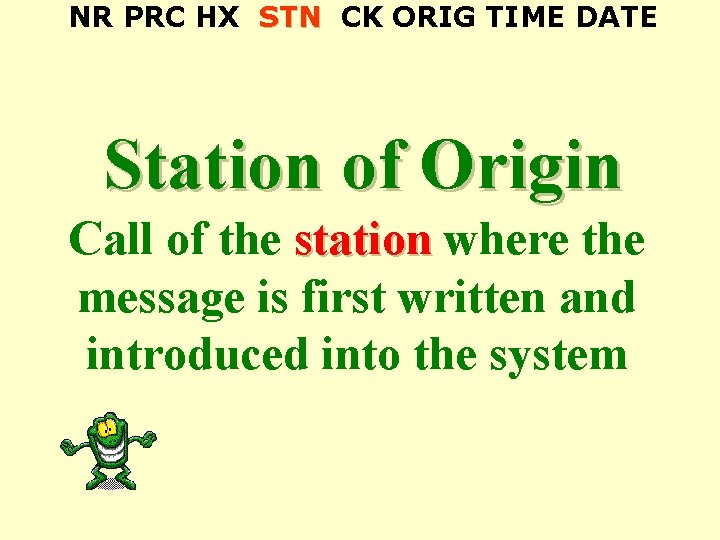 NR PRC HX STN CK ORIG TIME DATE

Station of Origin

Call of the station where the message is first written and introduced into the system